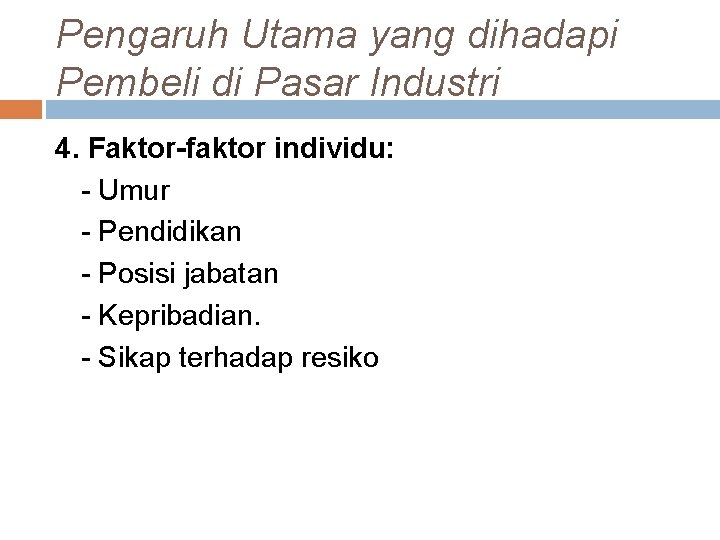 Pengaruh Utama yang dihadapi Pembeli di Pasar Industri

4. Faktor-faktor individu:

- Umur
- Pendidikan
- Posisi jabatan
- Kepribadian.
- Sikap terhadap resiko